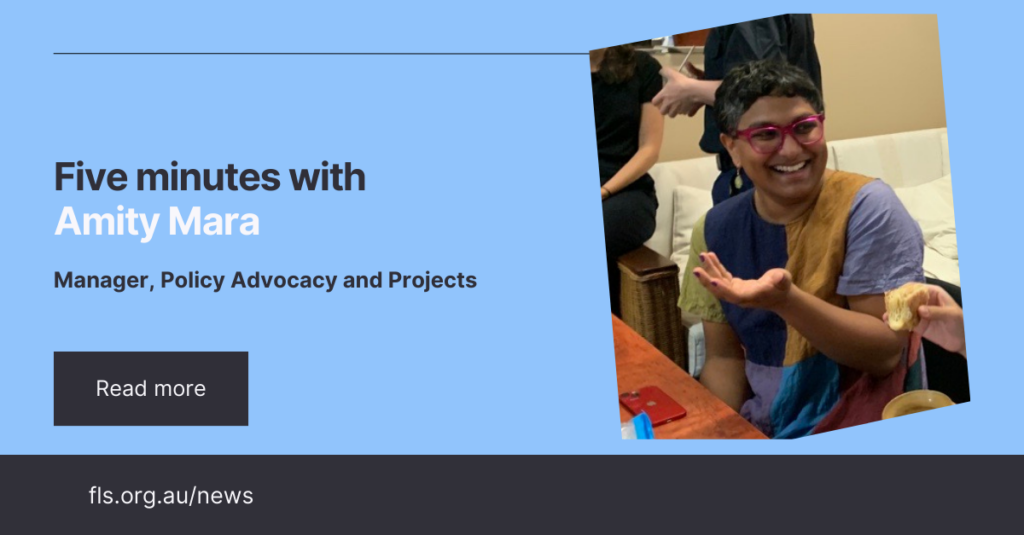 Five minutes with
Amity Mara

Manager, Policy Advocacy and Projects

Read more

fls.org.au/news